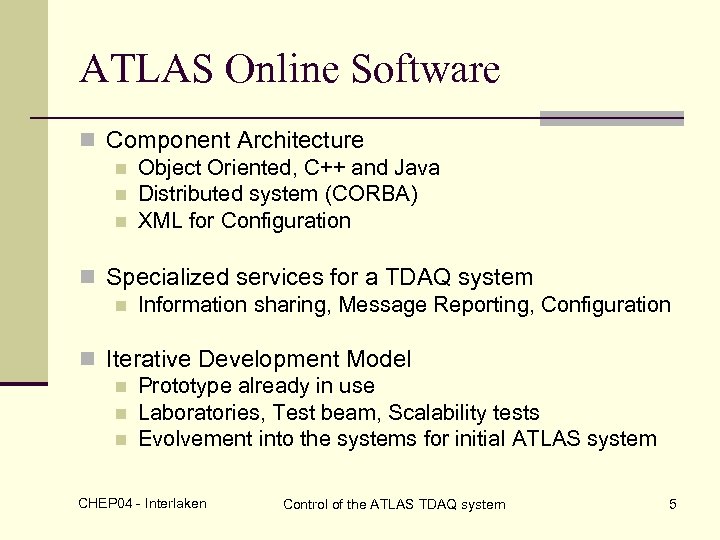 ATLAS Online Software

Component Architecture
Object Oriented, C++ and Java
Distributed system (CORBA)
XML for Configuration

Specialized services for a TDAQ system
Information sharing, Message Reporting, Configuration

Iterative Development Model
Prototype already in use
Laboratories, Test beam, Scalability tests
Evolvement into the systems for initial ATLAS system

CHEP04 - Interlaken
Control of the ATLAS TDAQ system
5